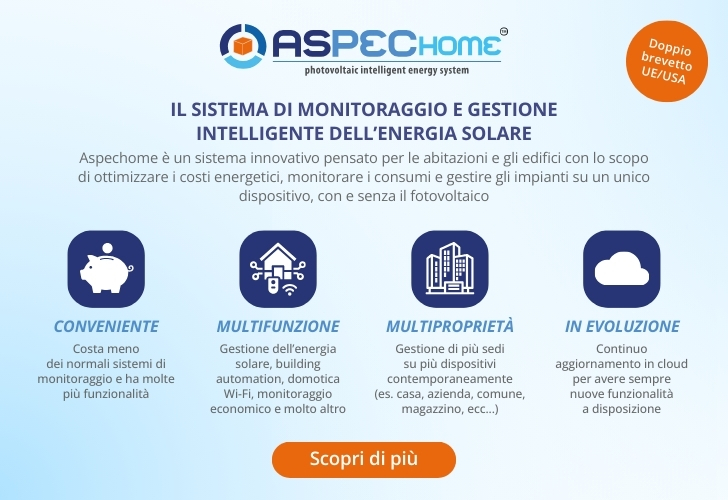 ASPECHOME™
photovoltaic intelligent energy system

Doppio brevetto UE/USA

IL SISTEMA DI MONITORAGGIO E GESTIONE INTELLIGENTE DELL'ENERGIA SOLARE

Aspechome è un sistema innovativo pensato per le abitazioni e gli edifici con lo scopo di ottimizzare i costi energetici, monitorare i consumi e gestire gli impianti su un unico dispositivo, con e senza il fotovoltaico

CONVENIENTE
Costa meno dei normali sistemi di monitoraggio e ha molte più funzionalità

MULTIFUNZIONE
Gestione dell'energia solare, building automation, domotica Wi-Fi, monitoraggio economico e molto altro

MULTIPROPRIETÀ
Gestione di più sedi su più dispositivi contemporaneamente (es. casa, azienda, comune, magazzino, ecc...)

IN EVOLUZIONE
Continuo aggiornamento in cloud per avere sempre nuove funzionalità a disposizione

Scopri di più